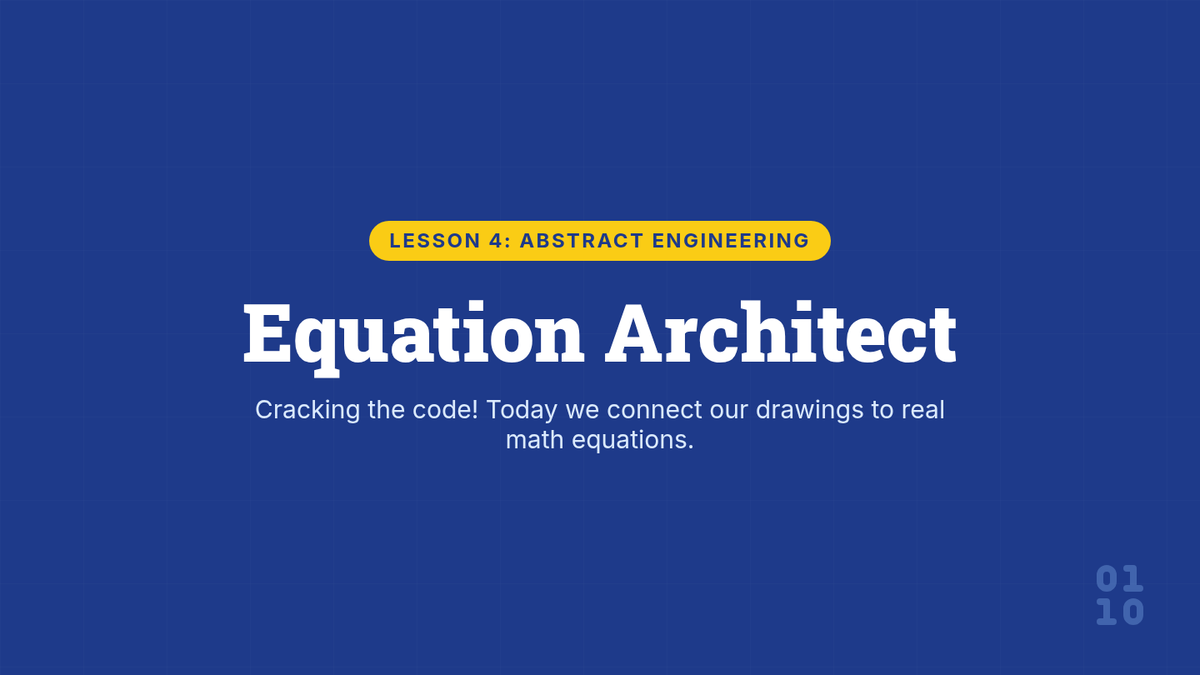 LESSON 4: ABSTRACT ENGINEERING

Equation Architect

Cracking the code! Today we connect our drawings to real math equations.

01
10